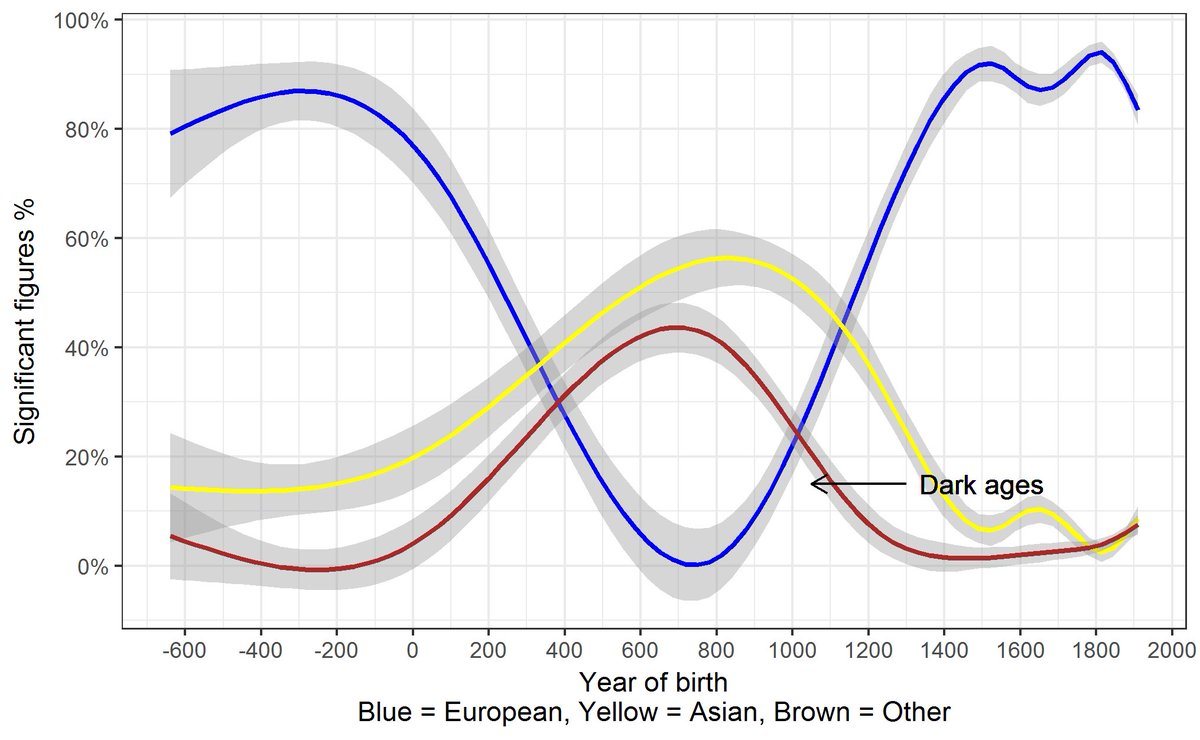 100%
80%
60%
40%
20%
0%
Significant figures %
Dark ages
-600 -400 -200 0 200 400 600 800 1000 1200 1400 1600 1800 2000
Year of birth
Blue = European, Yellow = Asian, Brown = Other